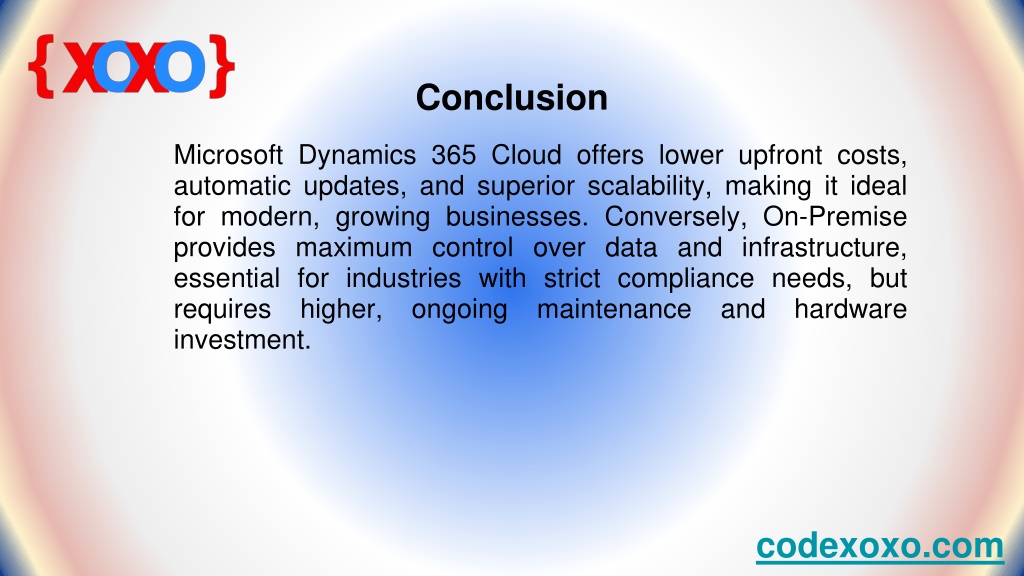 {XOXO}

Conclusion

Microsoft Dynamics 365 Cloud offers lower upfront costs, automatic updates, and superior scalability, making it ideal for modern, growing businesses. Conversely, On-Premise provides maximum control over data and infrastructure, essential for industries with strict compliance needs, but requires higher, ongoing maintenance and hardware investment.

codexoxo.com